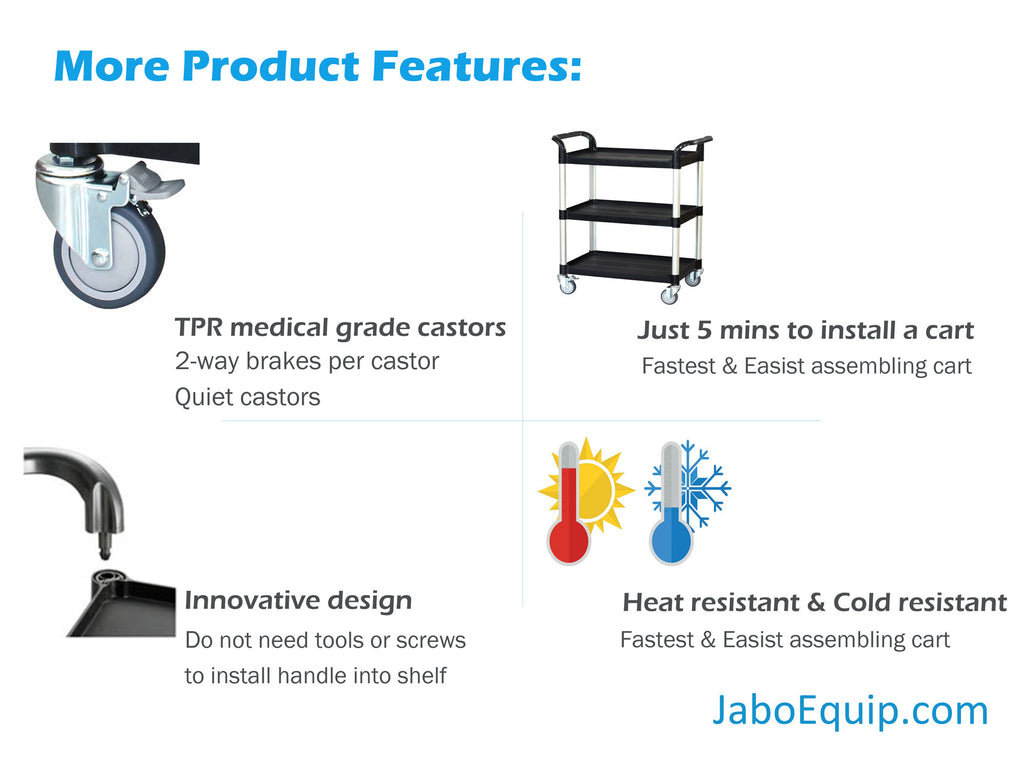 More Product Features:

TPR medical grade castors
2-way brakes per castor
Quiet castors

Just 5 mins to install a cart
Fastest & Easist assembling cart

Innovative design
Do not need tools or screws to install handle into shelf

Heat resistant & Cold resistant
Fastest & Easist assembling cart

JaboEquip.com